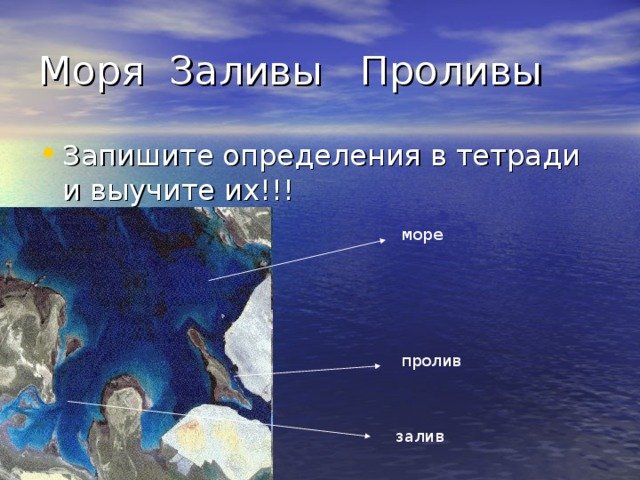 Моря Заливы Проливы

• Запишите определения в тетради и выучите их!!!

море

пролив

залив